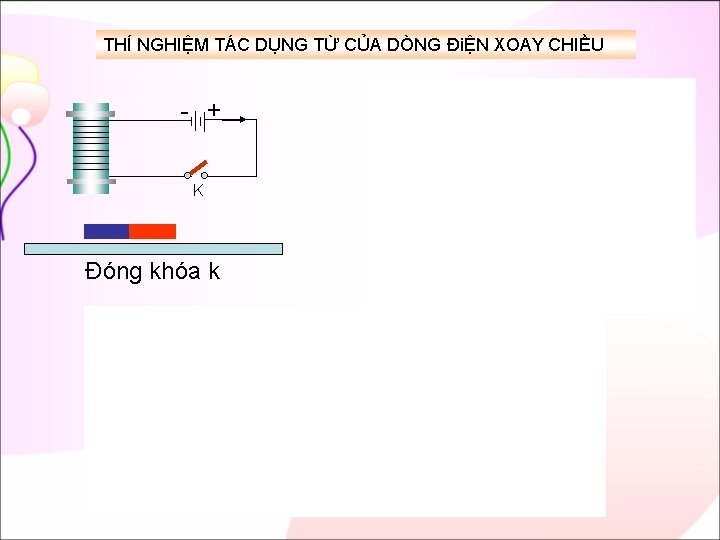 THÍ NGHIỆM TÁC DỤNG TỪ CỦA DÒNG ĐiỆN XOAY CHIỀU

- +

K

Đóng khóa k